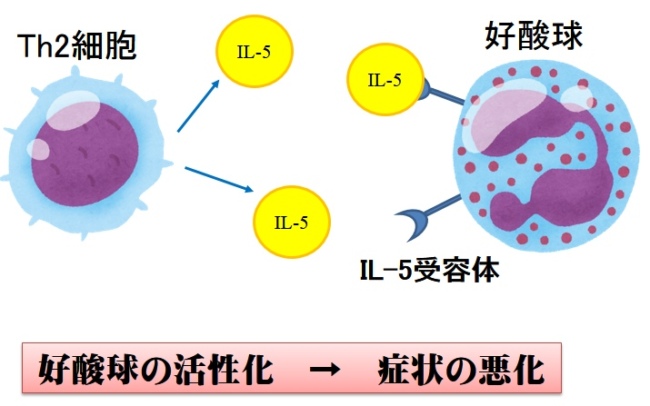 Th2細胞

IL-5

IL-5

好酸球

IL-5

IL-5受容体

好酸球の活性化 → 症状の悪化